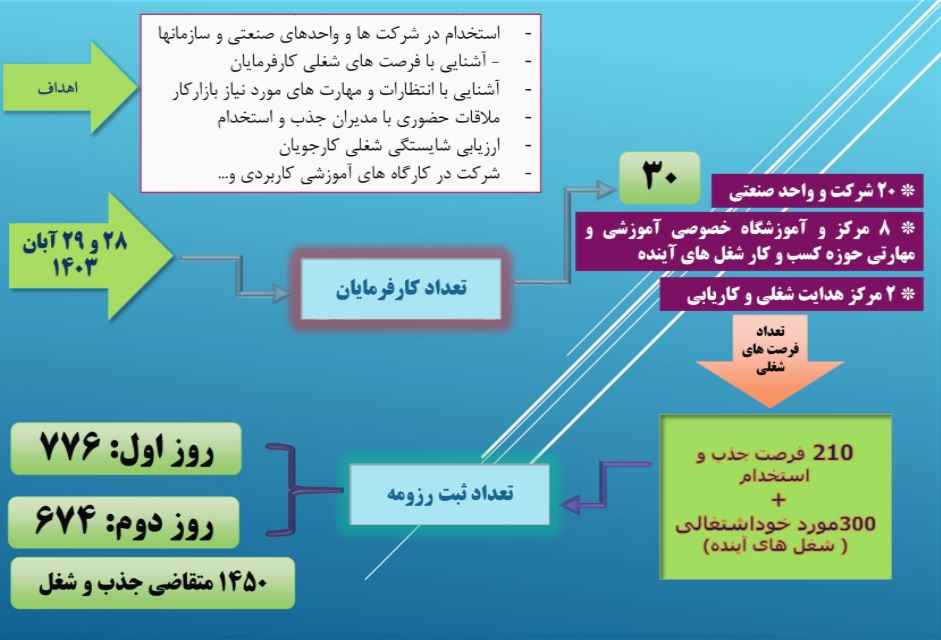 اهداف

- استخدام در شرکت ها و واحدهای صنعتی و سازمانها
- - آشنایی با فرصت های شغلی کارفرمایان
- آشنایی با انتظارات و مهارت های مورد نیاز بازارکار
- ملاقات حضوری با مدیران جذب و استخدام
- ارزیابی شایستگی شغلی کارجویان
- شرکت در کارگاه های آموزشی کاربردی و...

۲۸ و ۲۹ آبان ۱۴۰۳

تعداد کارفرمایان

۳۰

* ۲۰ شرکت و واحد صنعتی

* ۸ مرکز و آموزشگاه خصوصی آموزشی و مهارتی حوزه کسب و کار شغل های آینده

* ۲ مرکز هدایت شغلی و کاریابی

تعداد فرصت های شغلی

210 فرصت جذب و استخدام
+
300مورد خوداشتغالی
( شغل های آینده)

تعداد ثبت رزومه

روز اول: ۷۷۶

روز دوم: ۶۷۴

۱۴۵۰ متقاضی جذب و شغل